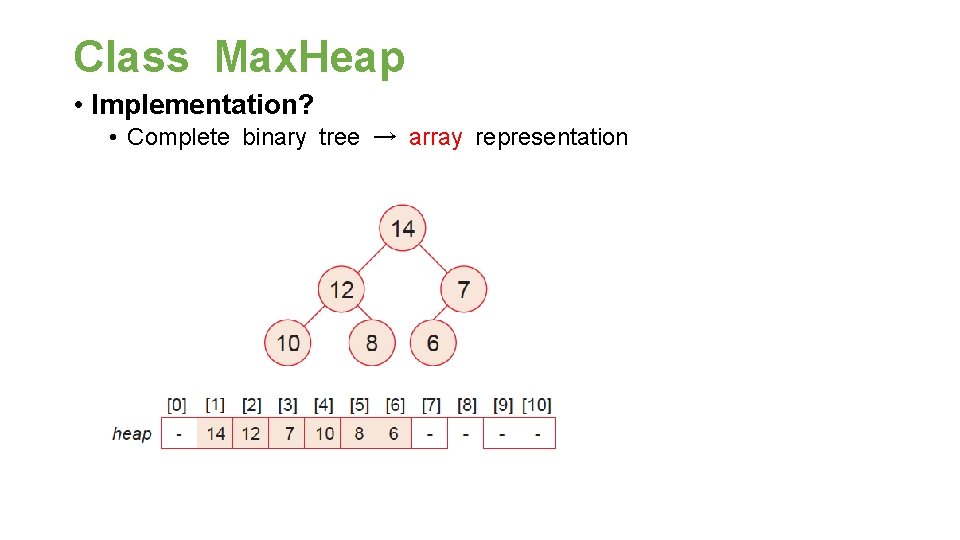 Class MaxHeap

• Implementation?

• Complete binary tree → array representation

14

12

7

10

8

6

| | [0] | [1] | [2] | [3] | [4] | [5] | [6] | [7] | [8] | [9] | [10] |
|---|---|---|---|---|---|---|---|---|---|---|---|
| heap | - | 14 | 12 | 7 | 10 | 8 | 6 | - | - | - | - |